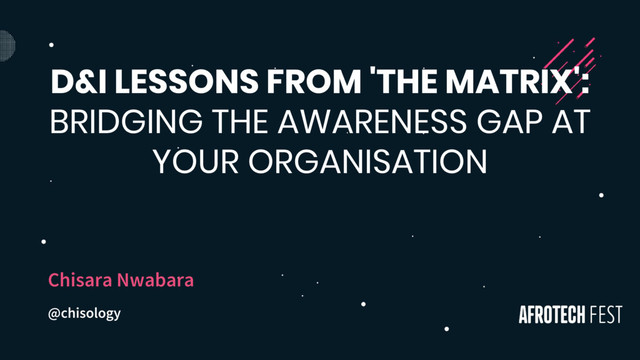 D&I LESSONS FROM 'THE MATRIX': BRIDGING THE AWARENESS GAP AT YOUR ORGANISATION

Chisara Nwabara

@chisology

AFROTECH FEST